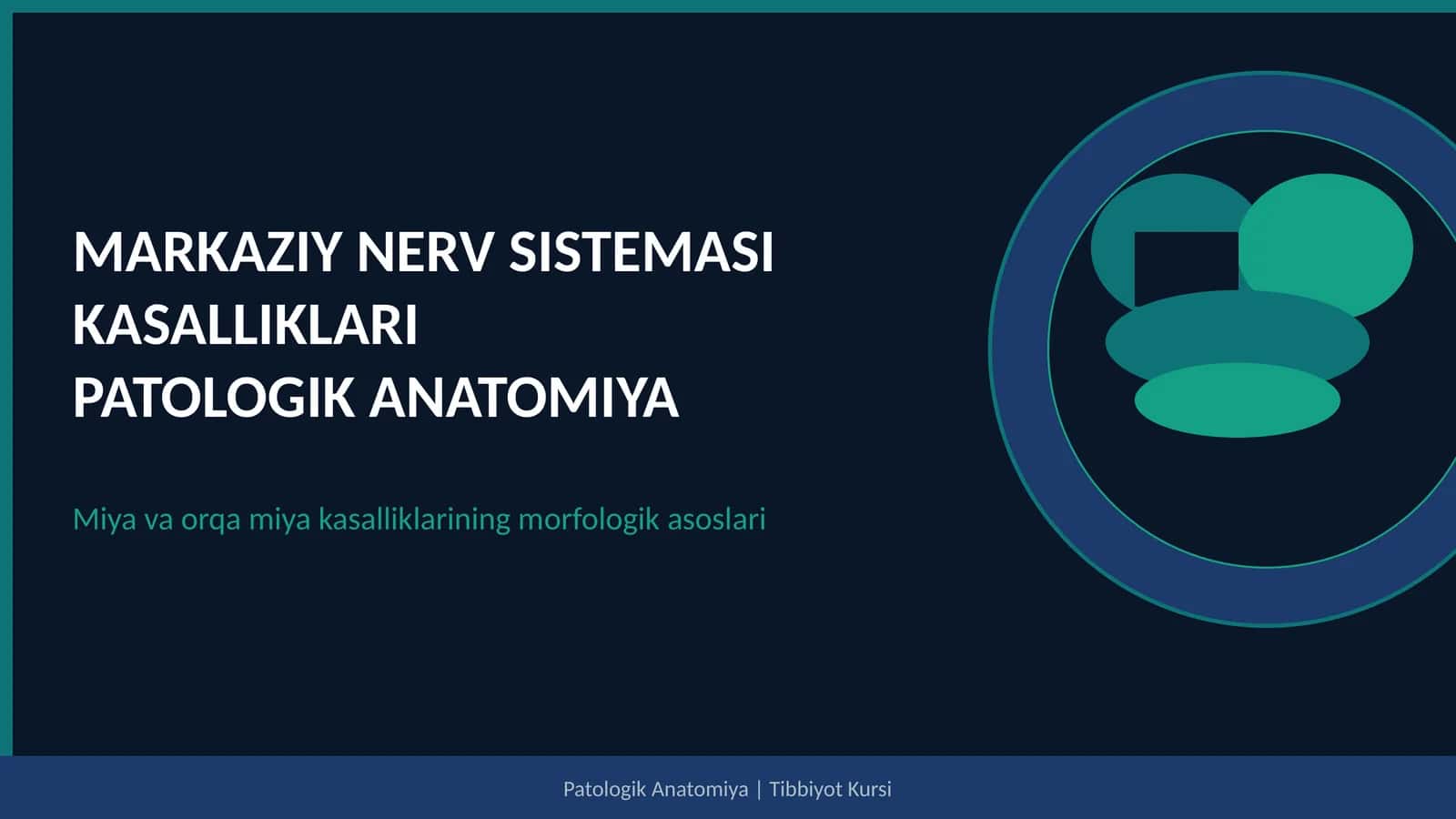 MARKAZIY NERV SISTEMASI KASALLIKLARI
PATOLOGIK ANATOMIYA

Miya va orqa miya kasalliklarining morfologik asoslari

Patologik Anatomiya | Tibbiyot Kursi